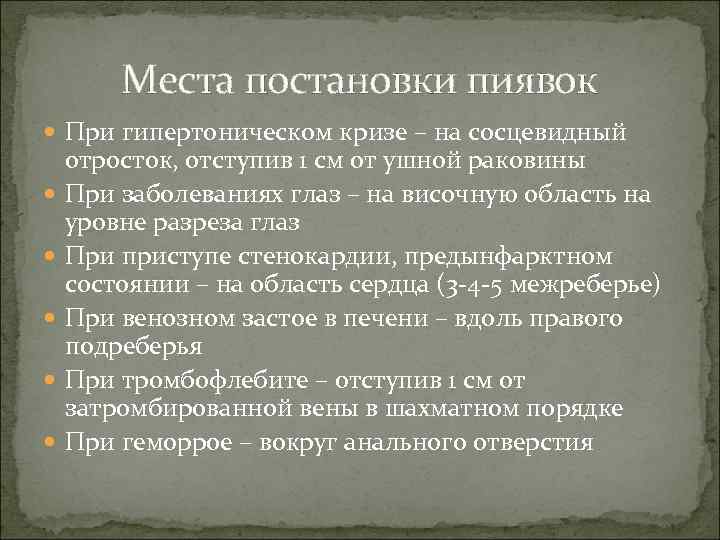 Места постановки пиявок

При гипертоническом кризе – на сосцевидный отросток, отступив 1 см от ушной раковины

При заболеваниях глаз – на височную область на уровне разреза глаз

При приступе стенокардии, предынфарктном состоянии – на область сердца (3-4-5 межреберье)

При венозном застое в печени – вдоль правого подреберья

При тромбофлебите – отступив 1 см от затромбированной вены в шахматном порядке

При геморрое – вокруг анального отверстия